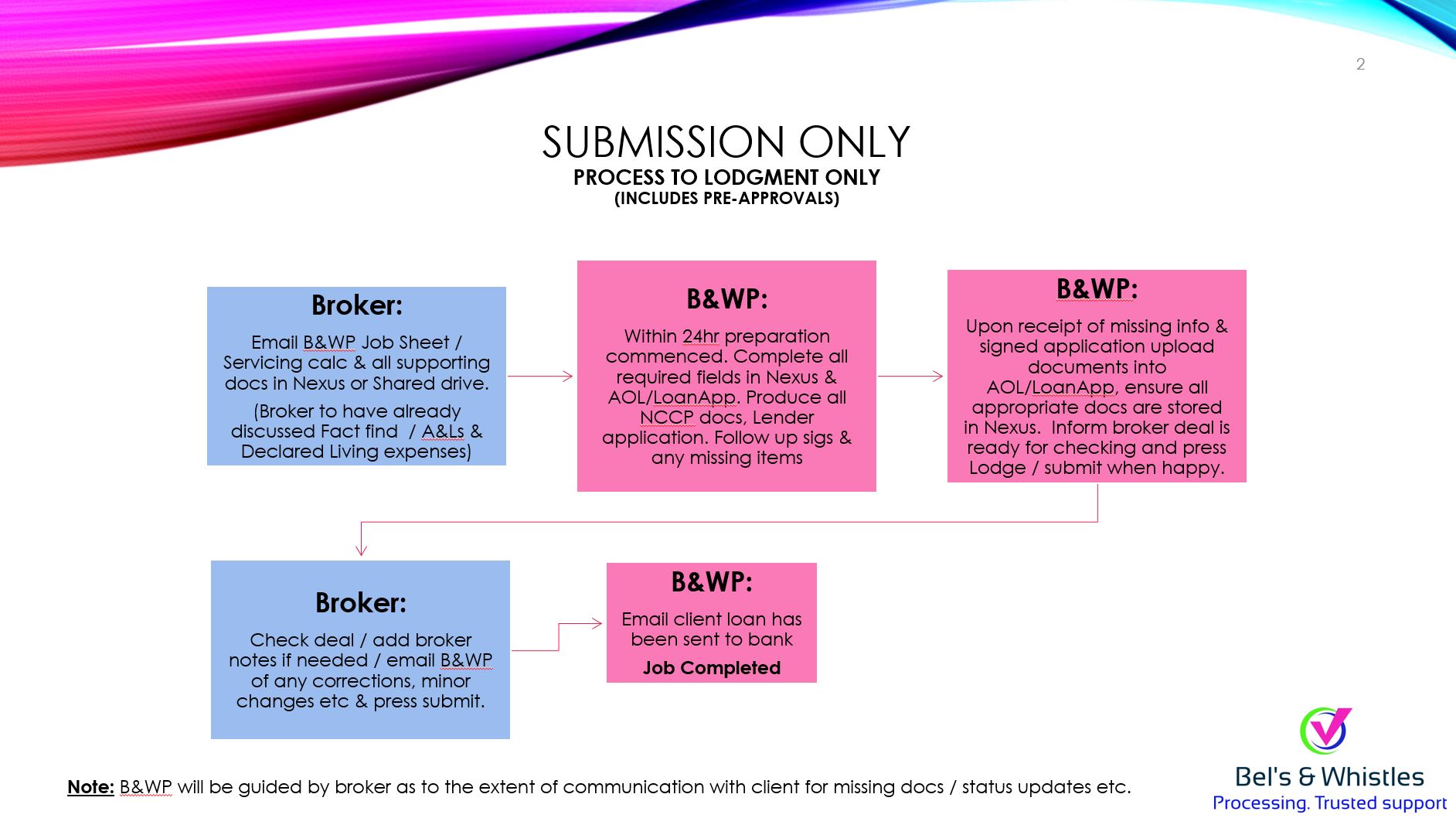 2

SUBMISSION ONLY

PROCESS TO LODGMENT ONLY

(INCLUDES PRE-APPROVALS)

Broker:

Email B&WP Job Sheet / Servicing calc & all supporting docs in Nexus or Shared drive.

(Broker to have already discussed Fact find / A&Ls & Declared Living expenses)

B&WP:

Within 24hr preparation commenced. Complete all required fields in Nexus & AOL/LoanApp. Produce all NCCP docs, Lender application. Follow up sigs & any missing items

B&WP:

Upon receipt of missing info & signed application upload documents into AOL/LoanApp, ensure all appropriate docs are stored in Nexus. Inform broker deal is ready for checking and press Lodge / submit when happy.

Broker:

Check deal / add broker notes if needed / email B&WP of any corrections, minor changes etc & press submit.

B&WP:

Email client loan has been sent to bank

Job Completed

Note: B&WP will be guided by broker as to the extent of communication with client for missing docs / status updates etc.

Bel's & Whistles
Processing. Trusted support